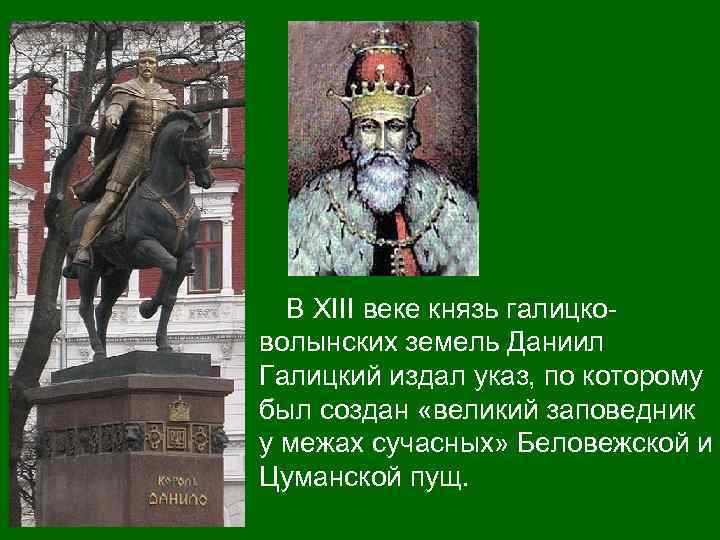 КОРОЛЬ
ДАНИЛО

В XIII веке князь галицко-волынских земель Даниил Галицкий издал указ, по которому был создан «великий заповедник у межах сучасных» Беловежской и Цуманской пущ.